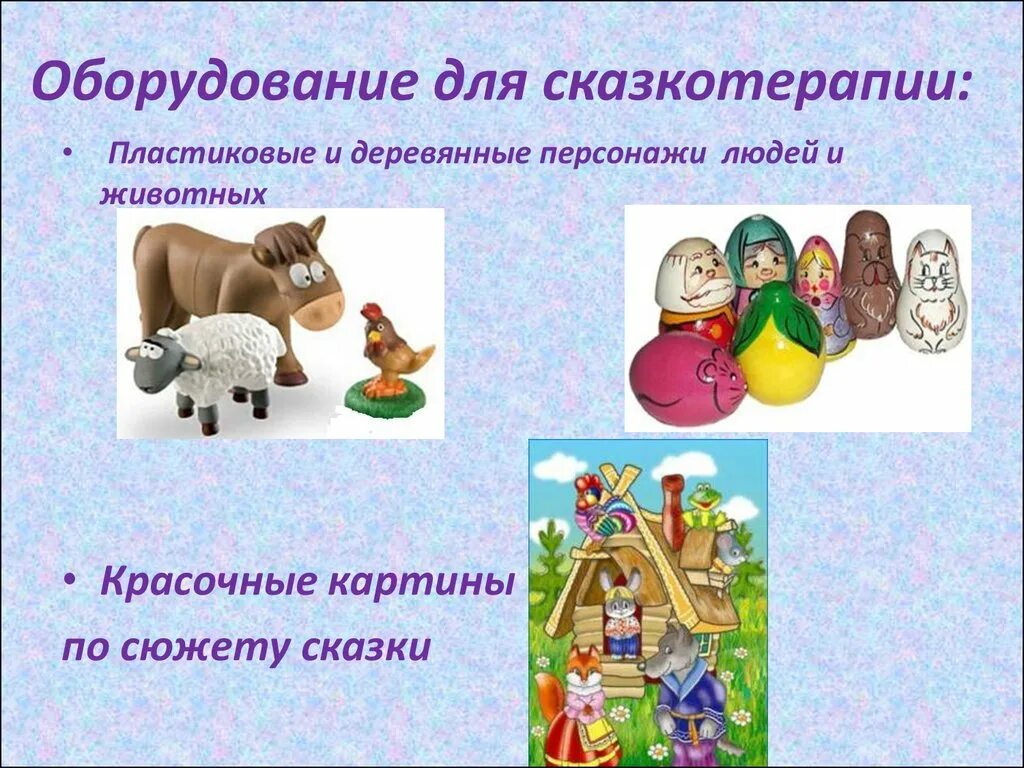 Оборудование для сказкотерапии:

• Пластиковые и деревянные персонажи людей и животных

• Красочные картины по сюжету сказки